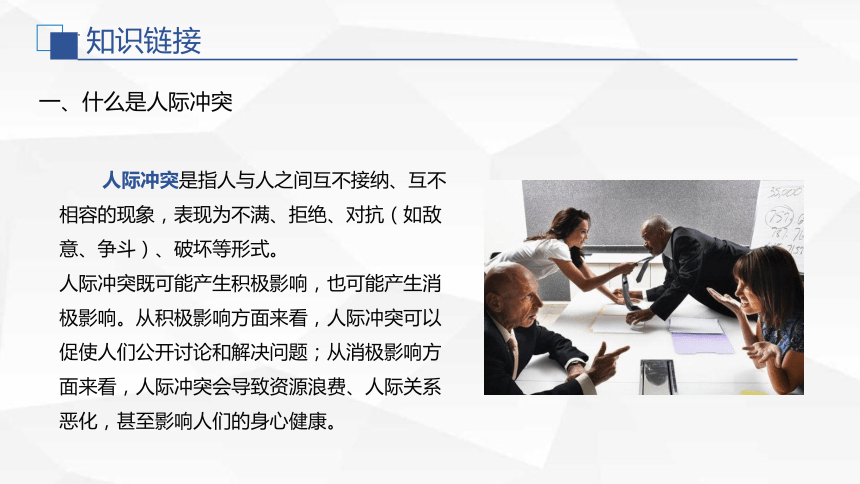 知识链接

一、什么是人际冲突

人际冲突是指人与人之间互不接纳、互不相容的现象，表现为不满、拒绝、对抗（如敌意、争斗）、破坏等形式。
人际冲突既可能产生积极影响，也可能产生消极影响。从积极影响方面来看，人际冲突可以促使人们公开讨论和解决问题；从消极影响方面来看，人际冲突会导致资源浪费、人际关系恶化，甚至影响人们的身心健康。